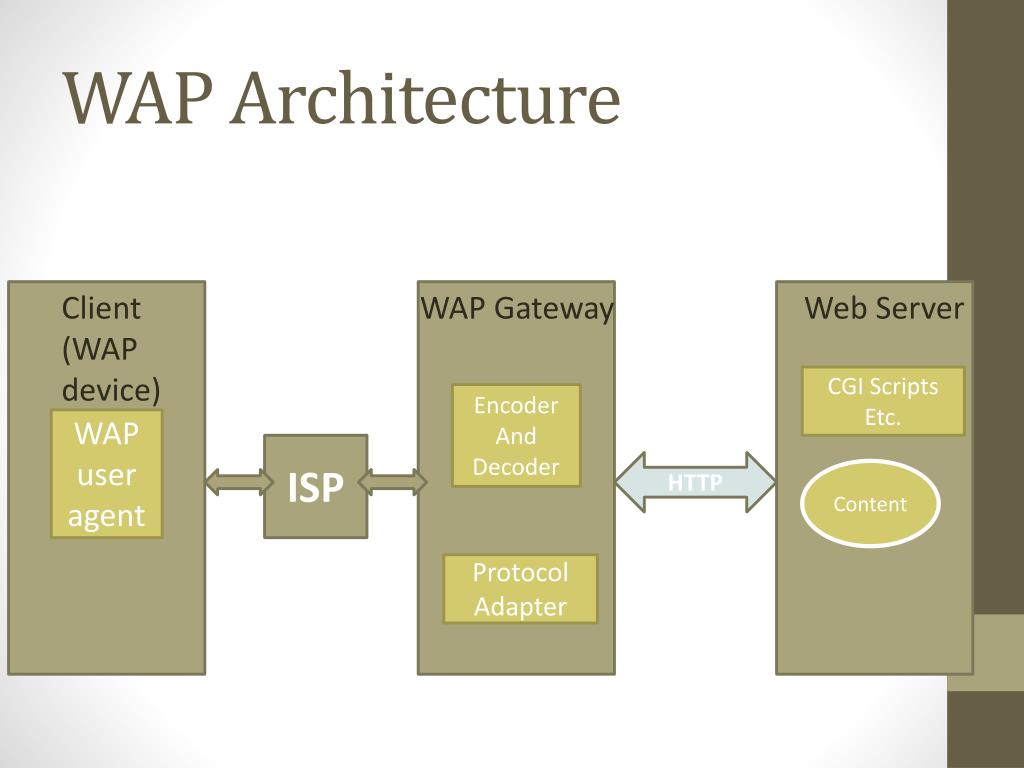 WAP Architecture

Client (WAP device)

WAP user agent

ISP

WAP Gateway

Encoder And Decoder

Protocol Adapter

HTTP

Web Server

CGI Scripts Etc.

Content